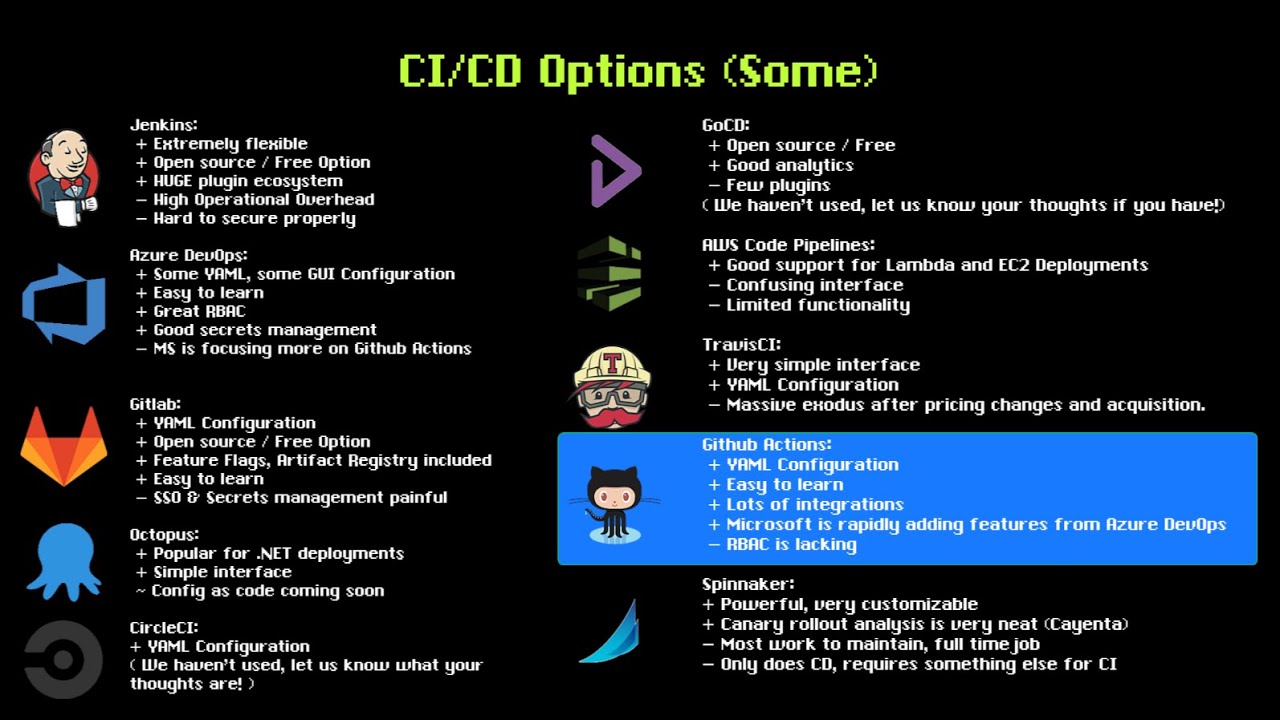 CI/CD Options (Some)

Jenkins:
+ Extremely flexible
+ Open source / Free Option
+ HUGE plugin ecosystem
– High Operational Overhead
– Hard to secure properly

Azure DevOps:
+ Some YAML, some GUI Configuration
+ Easy to learn
+ Great RBAC
+ Good secrets management
– MS is focusing more on Github Actions

Gitlab:
+ YAML Configuration
+ Open source / Free Option
+ Feature Flags, Artifact Registry included
+ Easy to learn
– SSO & Secrets management painful

Octopus:
+ Popular for .NET deployments
+ Simple interface
~ Config as code coming soon

CircleCI:
+ YAML Configuration
( We haven't used, let us know what your thoughts are! )

GoCD:
+ Open source / Free
+ Good analytics
– Few plugins
( We haven't used, let us know your thoughts if you have!)

AWS Code Pipelines:
+ Good support for Lambda and EC2 Deployments
– Confusing interface
– Limited functionality

TravisCI:
+ Very simple interface
+ YAML Configuration
– Massive exodus after pricing changes and acquisition.

Github Actions:
+ YAML Configuration
+ Easy to learn
+ Lots of integrations
+ Microsoft is rapidly adding features from Azure DevOps
– RBAC is lacking

Spinnaker:
+ Powerful, very customizable
+ Canary rollout analysis is very neat (Cayenta)
– Most work to maintain, full time job
– Only does CD, requires something else for CI